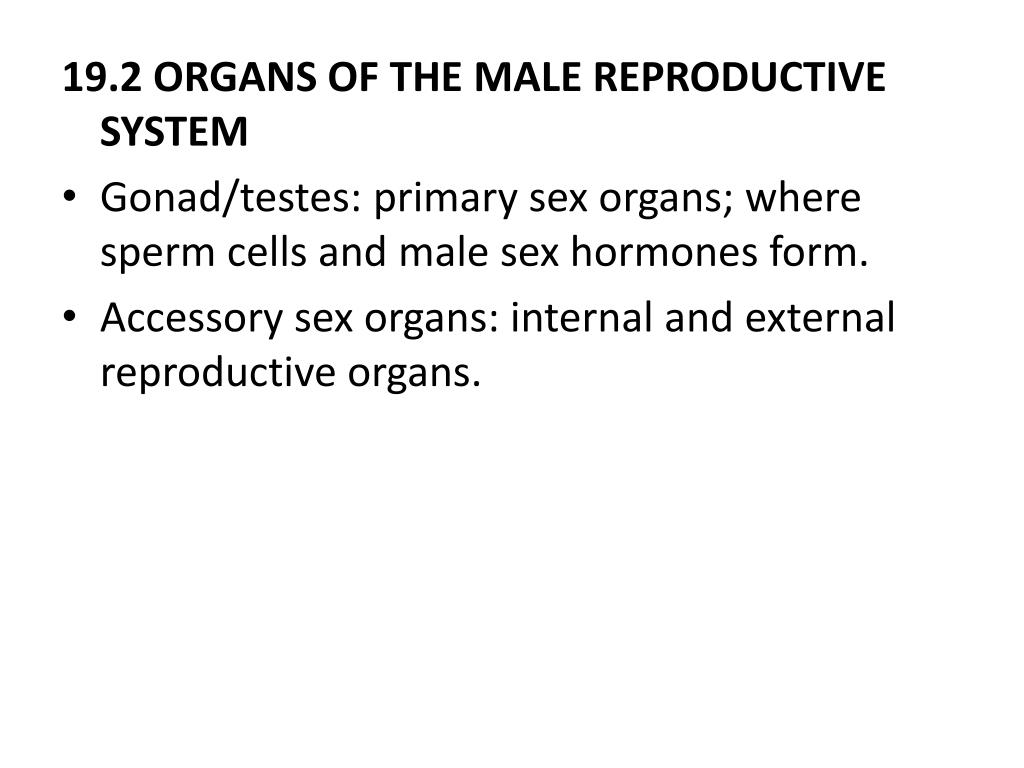 19.2 ORGANS OF THE MALE REPRODUCTIVE SYSTEM

• Gonad/testes: primary sex organs; where sperm cells and male sex hormones form.
• Accessory sex organs: internal and external reproductive organs.